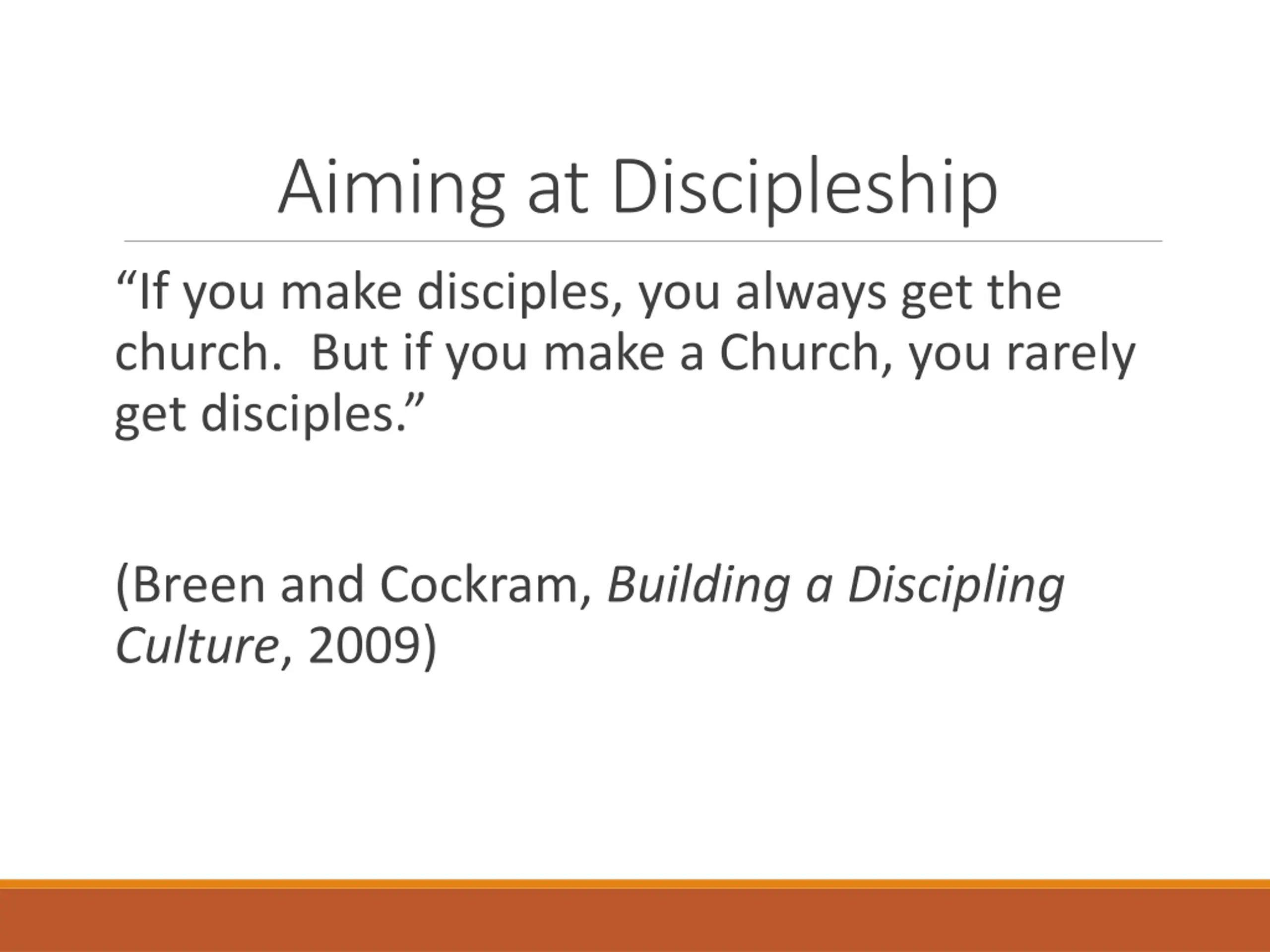 Aiming at Discipleship

“If you make disciples, you always get the church.  But if you make a Church, you rarely get disciples.”

(Breen and Cockram, Building a Discipling Culture, 2009)